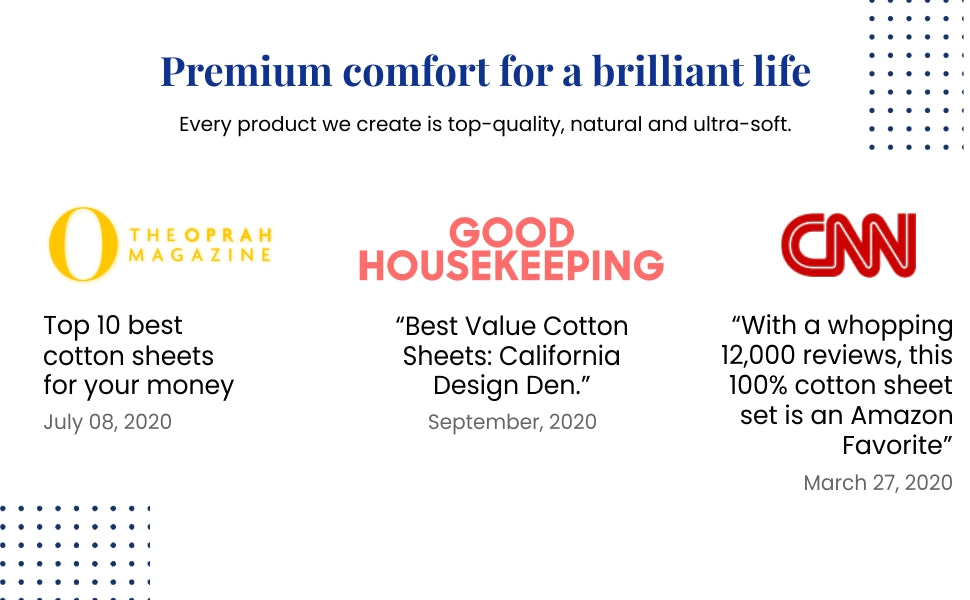 Premium comfort for a brilliant life

Every product we create is top-quality, natural and ultra-soft.

O THE OPRAH MAGAZINE

Top 10 best cotton sheets for your money

July 08, 2020

GOOD HOUSEKEEPING

“Best Value Cotton Sheets: California Design Den.”

September, 2020

CNN

“With a whopping 12,000 reviews, this 100% cotton sheet set is an Amazon Favorite”

March 27, 2020